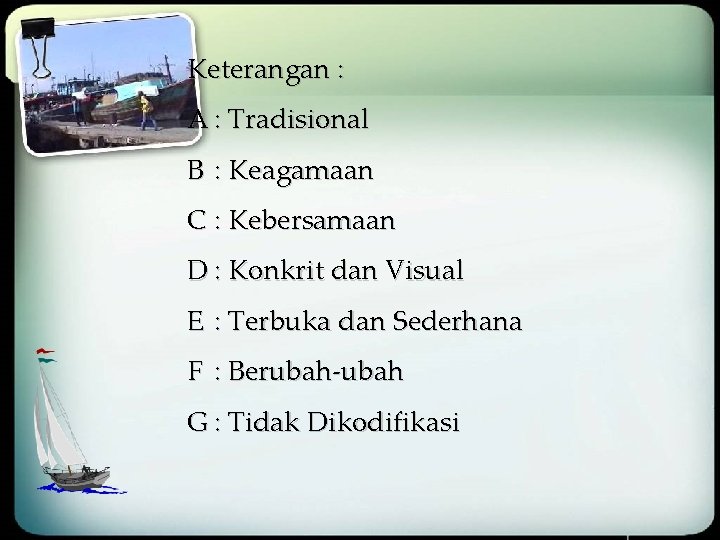 Keterangan :

A : Tradisional

B : Keagamaan

C : Kebersamaan

D : Konkrit dan Visual

E : Terbuka dan Sederhana

F : Berubah-ubah

G : Tidak Dikodifikasi